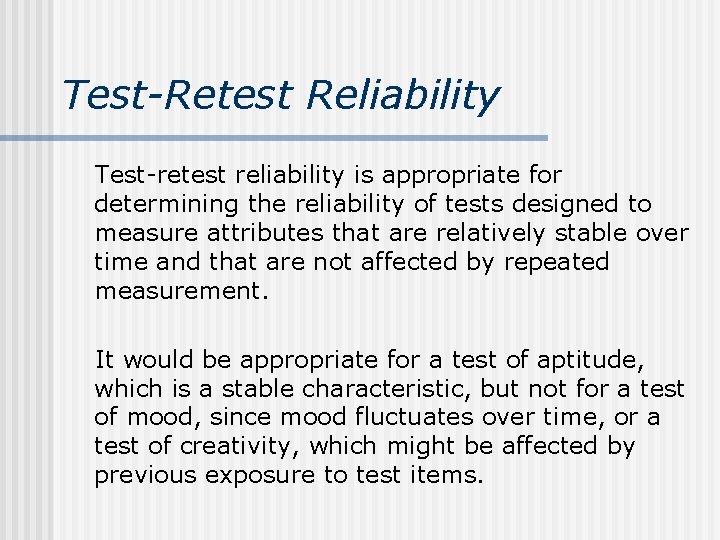 Test-Retest Reliability

Test-retest reliability is appropriate for determining the reliability of tests designed to measure attributes that are relatively stable over time and that are not affected by repeated measurement.

It would be appropriate for a test of aptitude, which is a stable characteristic, but not for a test of mood, since mood fluctuates over time, or a test of creativity, which might be affected by previous exposure to test items.